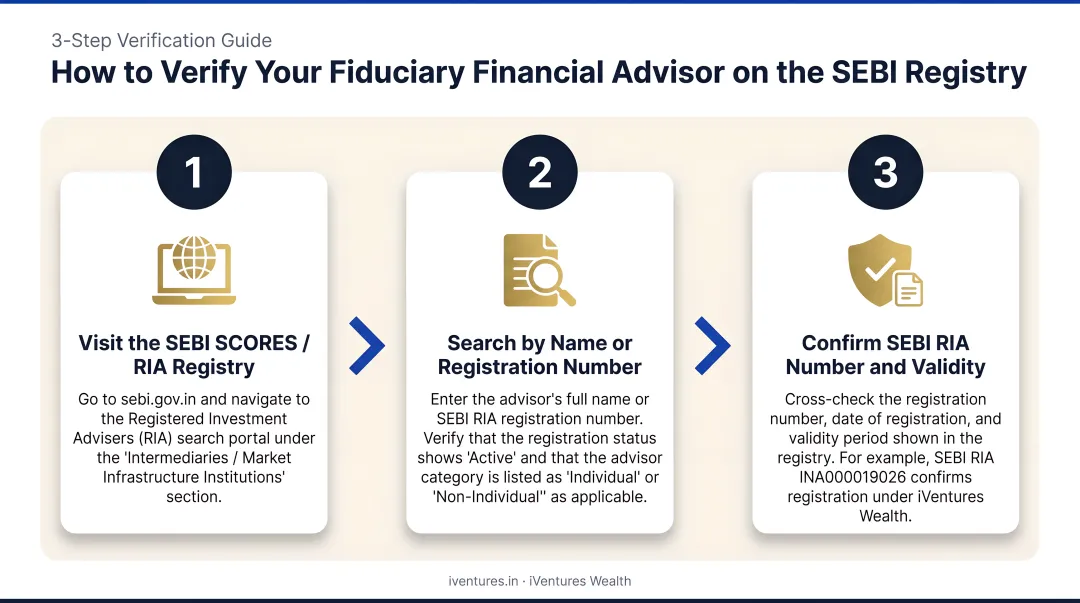 3-Step Verification Guide

How to Verify Your Fiduciary Financial Advisor on the SEBI Registry

1

Visit the SEBI SCORES / RIA Registry

Go to sebi.gov.in and navigate to the Registered Investment Advisers (RIA) search portal under the 'Intermediaries / Market Infrastructure Institutions' section.

2

Search by Name or Registration Number

Enter the advisor's full name or SEBI RIA registration number. Verify that the registration status shows 'Active' and that the advisor category is listed as 'Individual' or 'Non-Individual'' as applicable.

3

Confirm SEBI RIA Number and Validity

Cross-check the registration number, date of registration, and validity period shown in the registry. For example, SEBI RIA INA000019026 confirms registration under iVentures Wealth.

iventures.in · iVentures Wealth